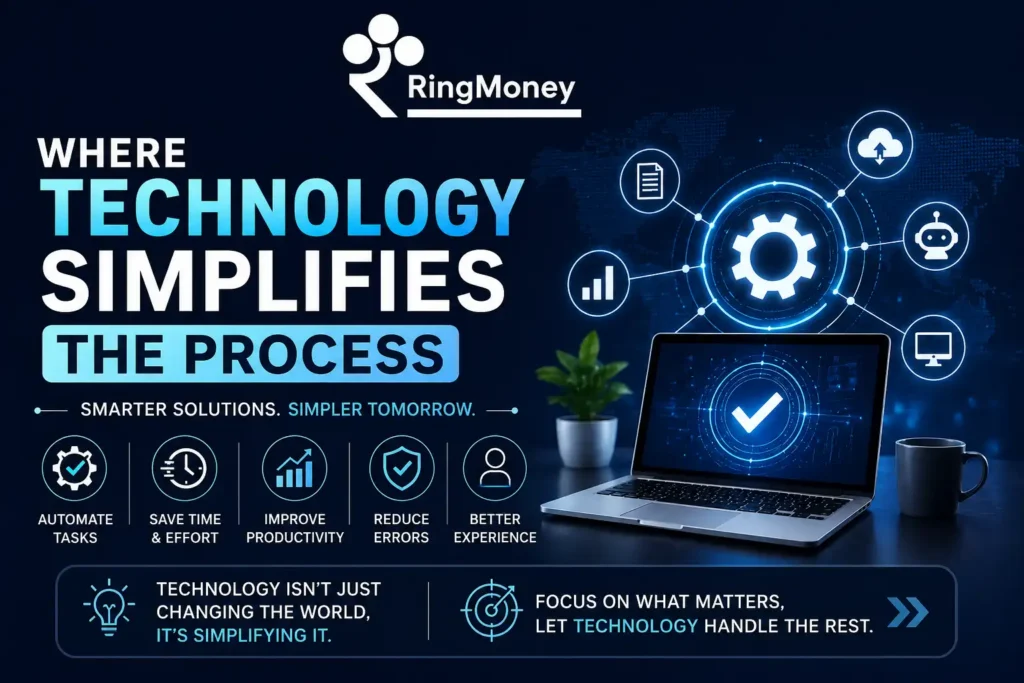 RingMoney

WHERE
TECHNOLOGY
SIMPLIFIES
THE PROCESS

SMARTER SOLUTIONS. SIMPLER TOMORROW.

AUTOMATE TASKS

SAVE TIME & EFFORT

IMPROVE PRODUCTIVITY

REDUCE ERRORS

BETTER EXPERIENCE

TECHNOLOGY ISN'T JUST CHANGING THE WORLD, IT'S SIMPLIFYING IT.

FOCUS ON WHAT MATTERS, LET TECHNOLOGY HANDLE THE REST.